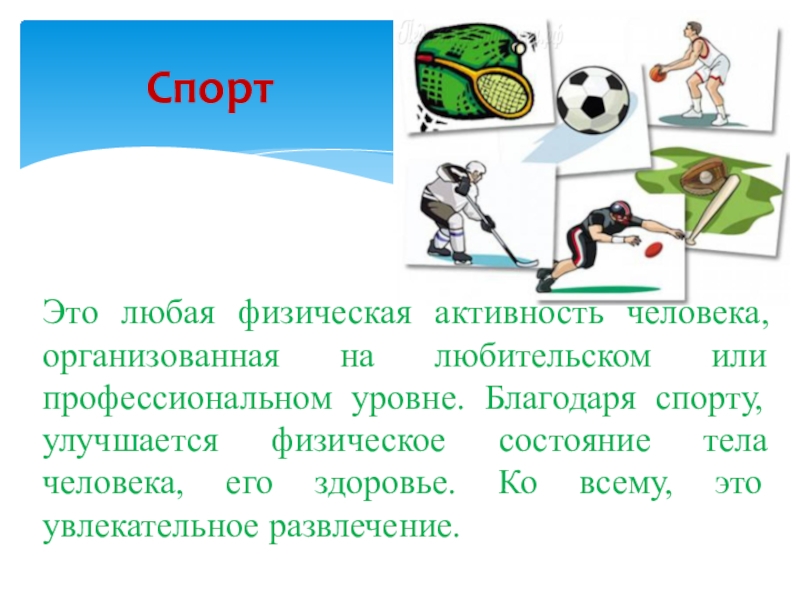 Спорт

Это любая физическая активность человека, организованная на любительском или профессиональном уровне. Благодаря спорту, улучшается физическое состояние тела человека, его здоровье. Ко всему, это увлекательное развлечение.